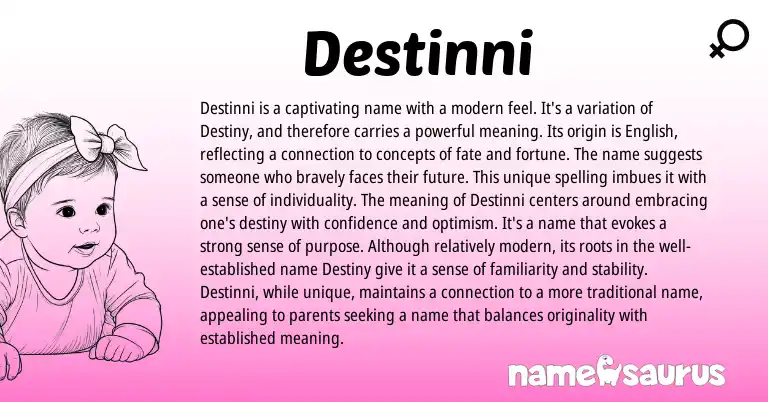 Destinni

Destinni is a captivating name with a modern feel. It's a variation of Destiny, and therefore carries a powerful meaning. Its origin is English, reflecting a connection to concepts of fate and fortune. The name suggests someone who bravely faces their future. This unique spelling imbues it with a sense of individuality. The meaning of Destinni centers around embracing one's destiny with confidence and optimism. It's a name that evokes a strong sense of purpose. Although relatively modern, its roots in the well-established name Destiny give it a sense of familiarity and stability. Destinni, while unique, maintains a connection to a more traditional name, appealing to parents seeking a name that balances originality with established meaning.

namesaurus